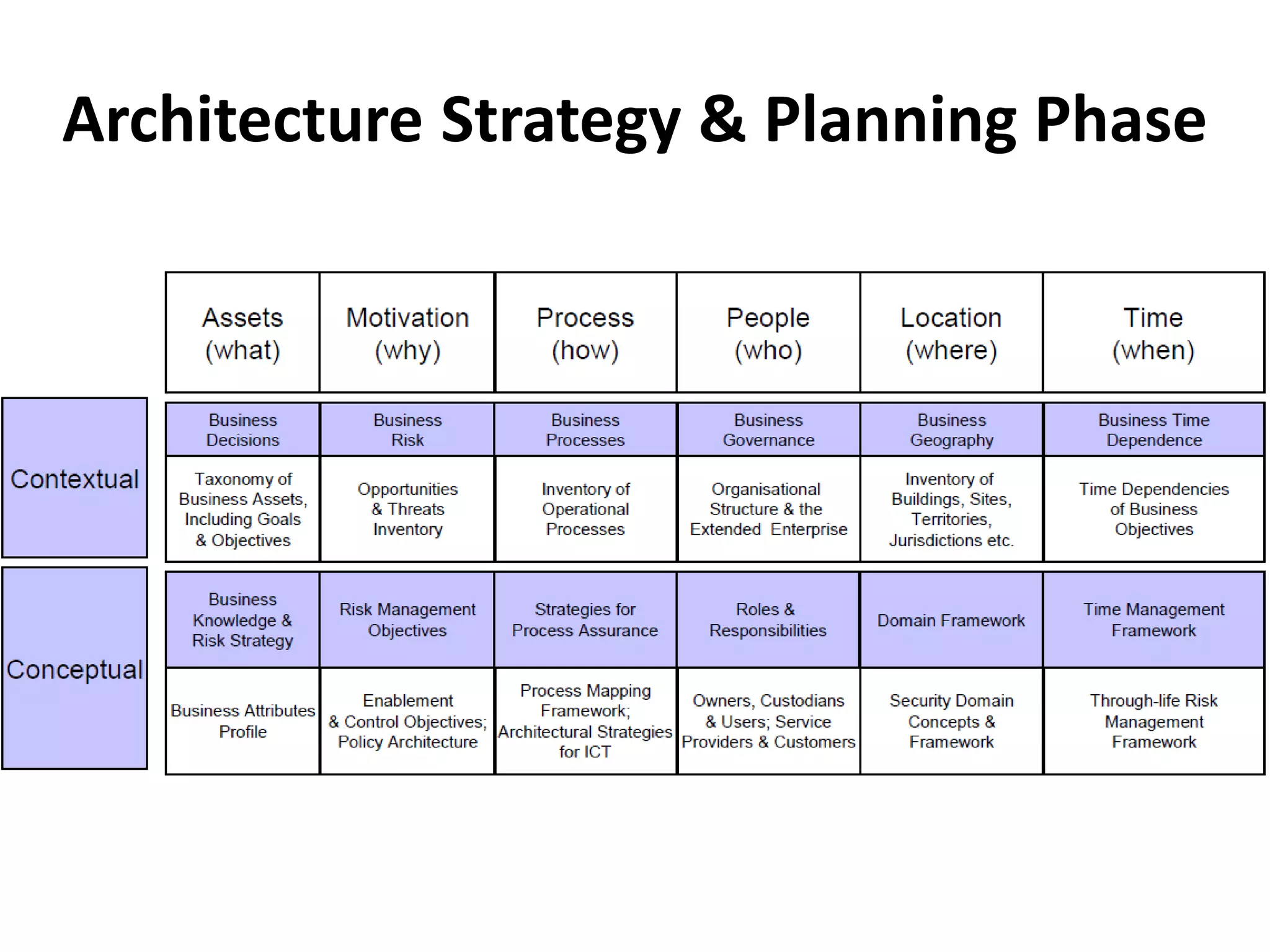 Architecture Strategy & Planning Phase

| | Assets (what) | Motivation (why) | Process (how) | People (who) | Location (where) | Time (when) |
|---|---|---|---|---|---|---|
| Contextual | Business Decisions | Business Risk | Business Processes | Business Governance | Business Geography | Business Time Dependence |
| | Taxonomy of Business Assets, Including Goals & Objectives | Opportunities & Threats Inventory | Inventory of Operational Processes | Organisational Structure & the Extended Enterprise | Inventory of Buildings, Sites, Territories, Jurisdictions etc. | Time Dependencies of Business Objectives |
| Conceptual | Business Knowledge & Risk Strategy | Risk Management Objectives | Strategies for Process Assurance | Roles & Responsibilities | Domain Framework | Time Management Framework |
| | Business Attributes Profile | Enablement & Control Objectives; Policy Architecture | Process Mapping Framework; Architectural Strategies for ICT | Owners, Custodians & Users; Service Providers & Customers | Security Domain Concepts & Framework | Through-life Risk Management Framework |